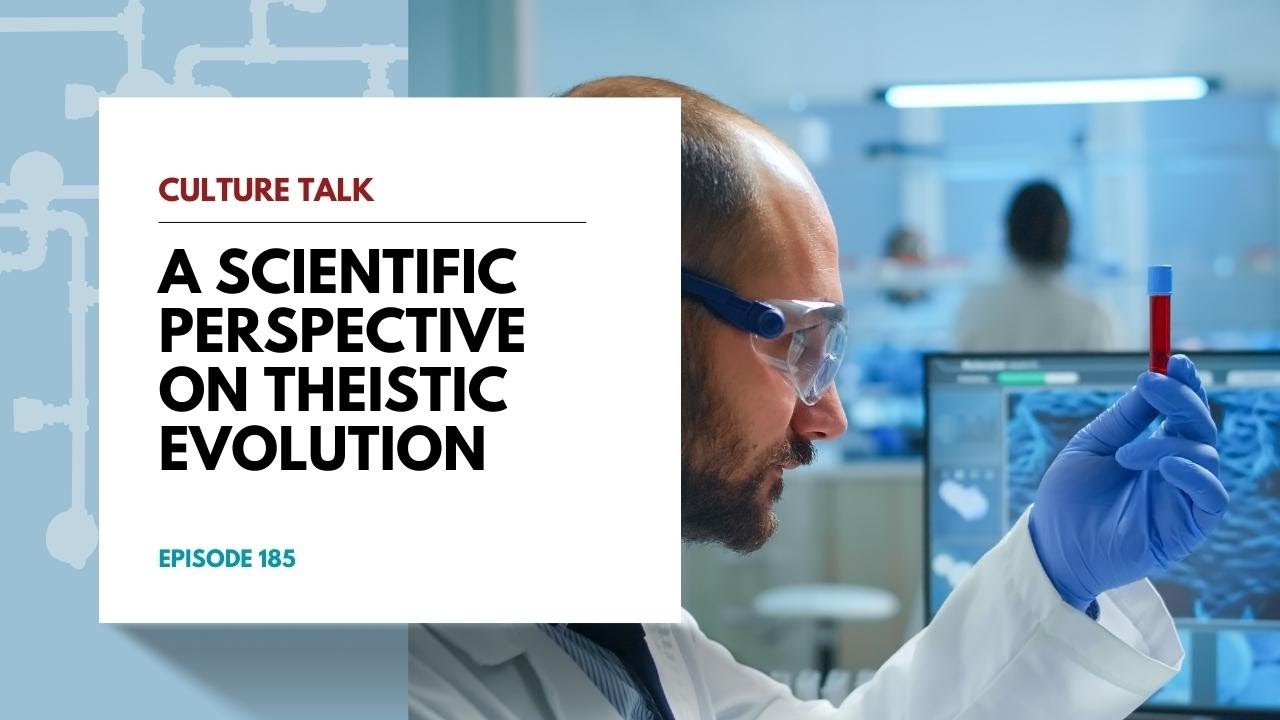 CULTURE TALK

A SCIENTIFIC PERSPECTIVE ON THEISTIC EVOLUTION

EPISODE 185